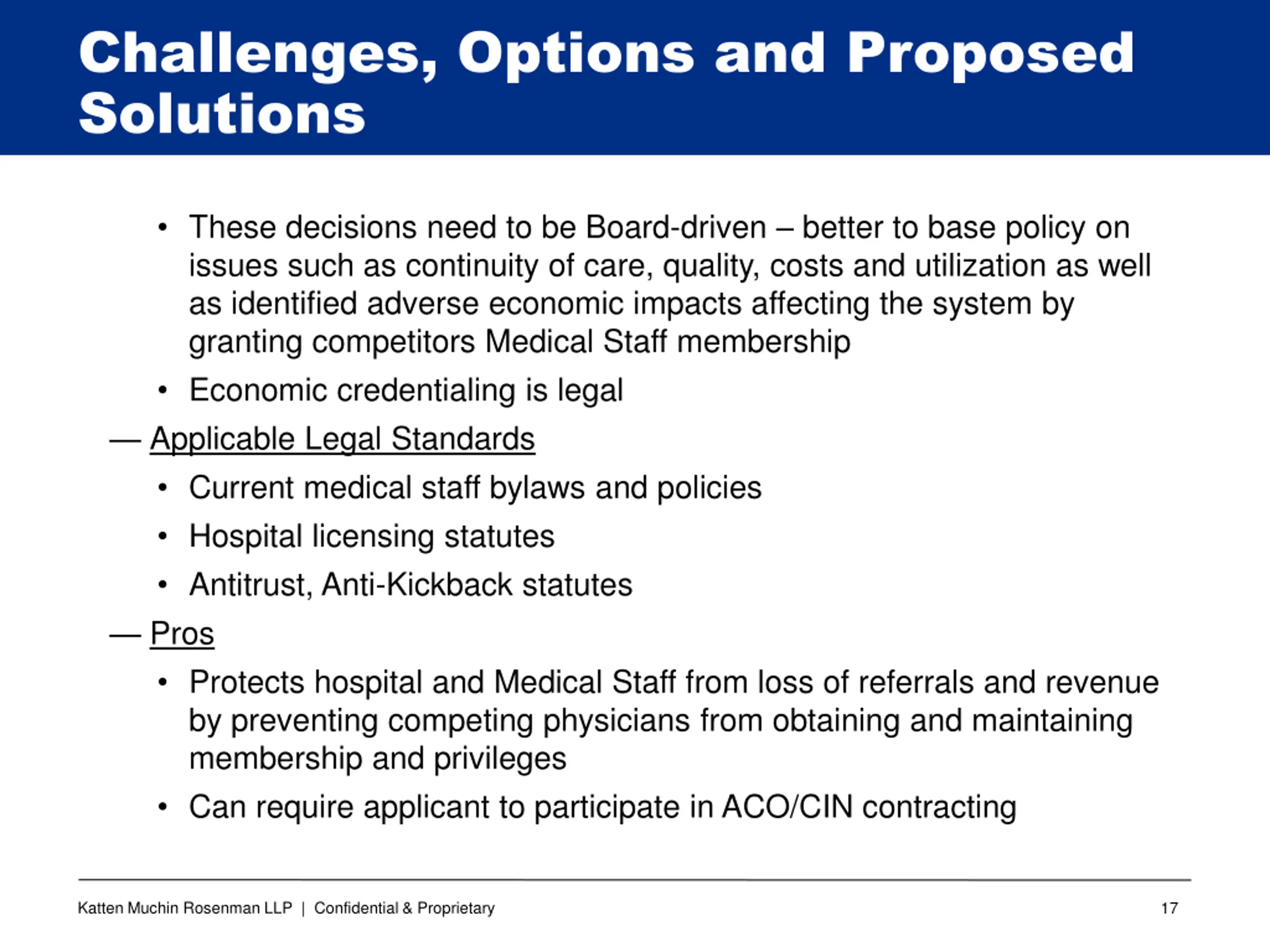 Challenges, Options and Proposed Solutions

• These decisions need to be Board-driven – better to base policy on issues such as continuity of care, quality, costs and utilization as well as identified adverse economic impacts affecting the system by granting competitors Medical Staff membership

• Economic credentialing is legal

— Applicable Legal Standards

• Current medical staff bylaws and policies

• Hospital licensing statutes

• Antitrust, Anti-Kickback statutes

— Pros

• Protects hospital and Medical Staff from loss of referrals and revenue by preventing competing physicians from obtaining and maintaining membership and privileges

• Can require applicant to participate in ACO/CIN contracting

Katten Muchin Rosenman LLP | Confidential & Proprietary 17